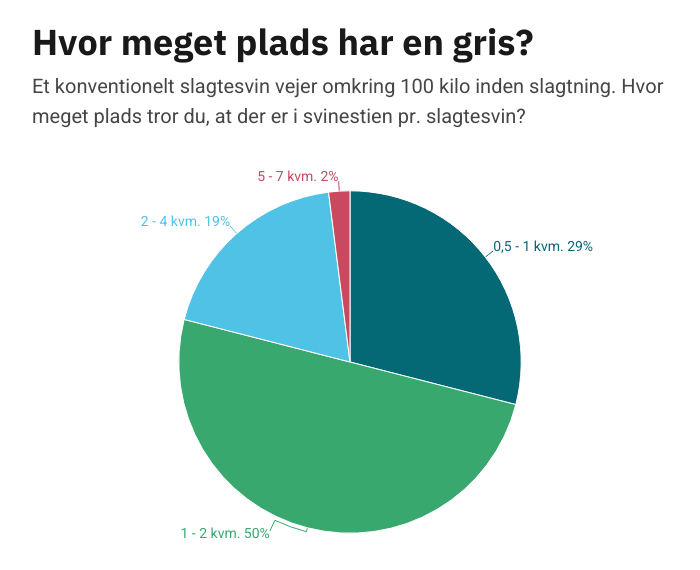 Hvor meget plads har en gris?

Et konventionelt slagtesvin vejer omkring 100 kilo inden slagtning. Hvor meget plads tror du, at der er i svinestien pr. slagtesvin?

5 - 7 kvm. 2%

2 - 4 kvm. 19%

0,5 - 1 kvm. 29%

1 - 2 kvm. 50%